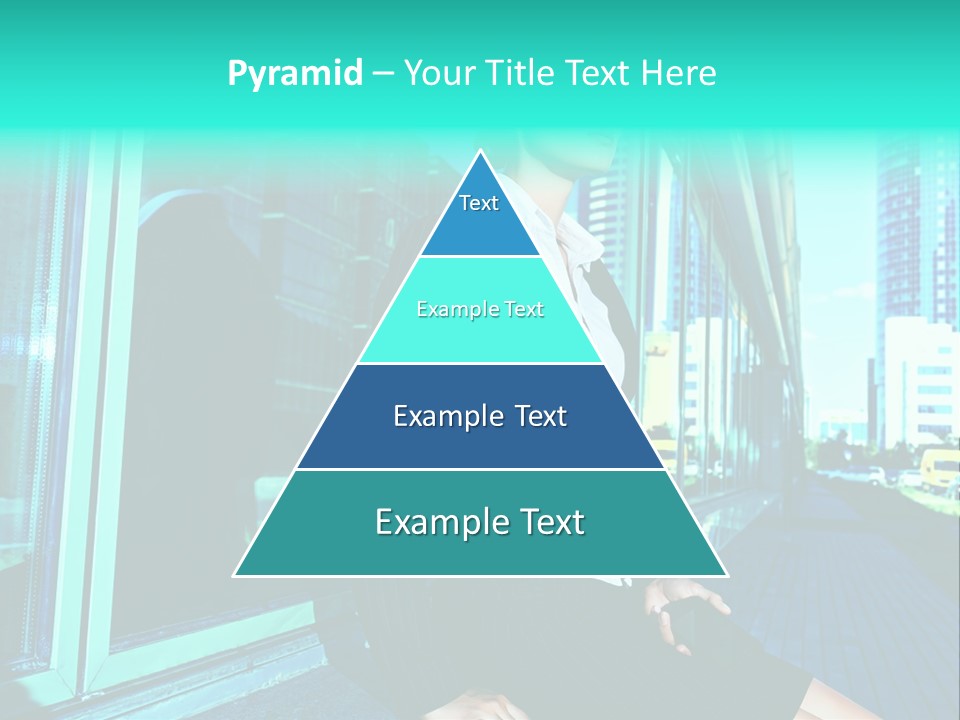 Pyramid – Your Title Text Here

Text

Example Text

Example Text

Example Text